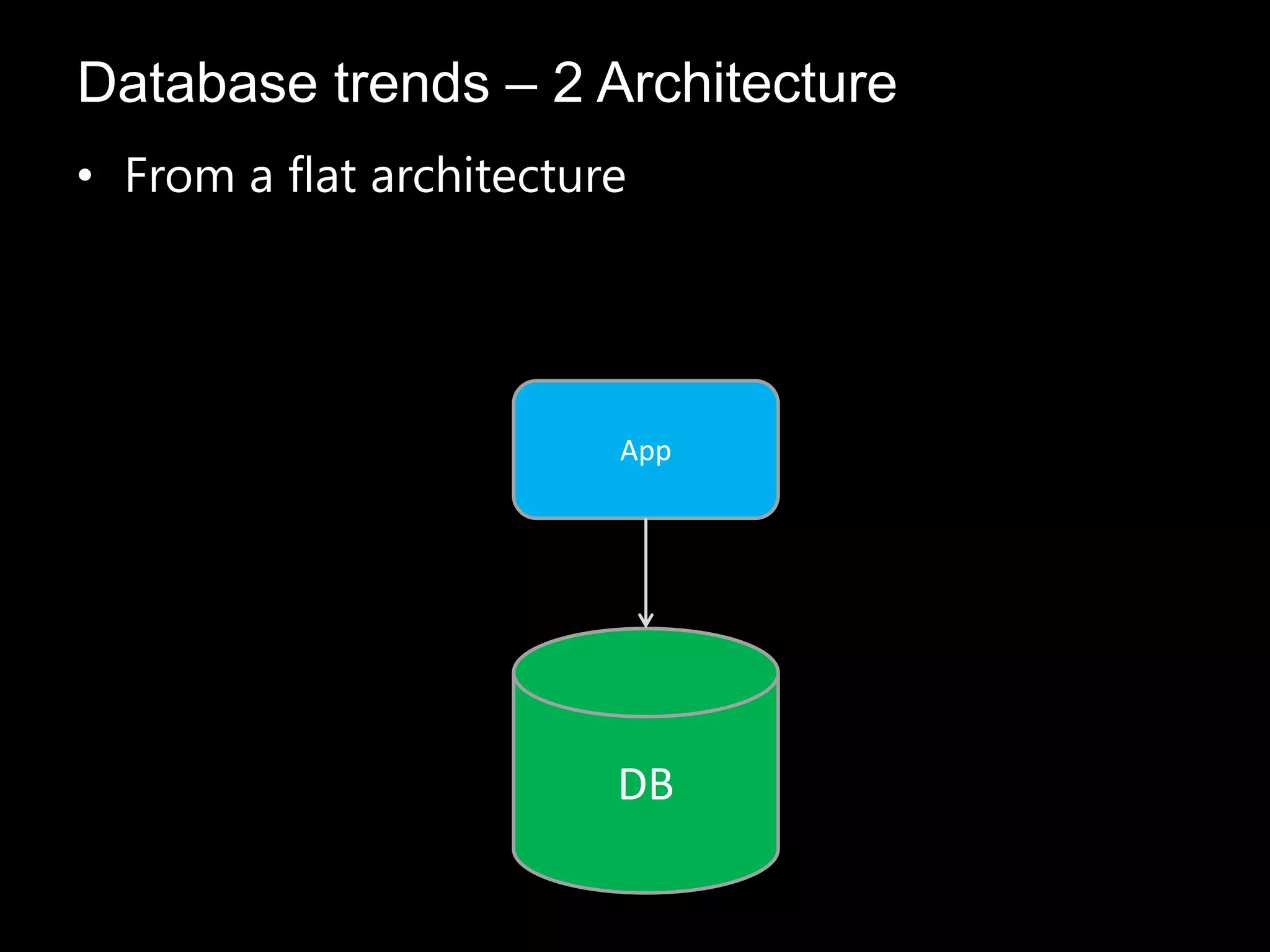 Database trends – 2 Architecture

• From a flat architecture

App

DB